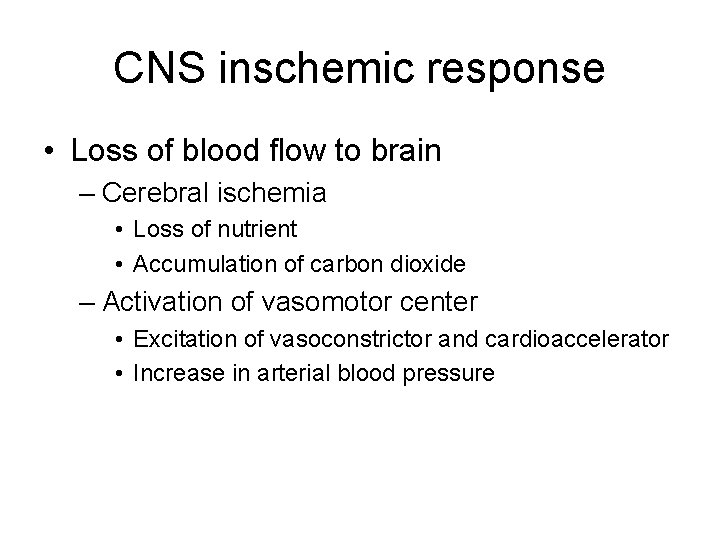 CNS inschemic response

• Loss of blood flow to brain
– Cerebral ischemia
• Loss of nutrient
• Accumulation of carbon dioxide
– Activation of vasomotor center
• Excitation of vasoconstrictor and cardioaccelerator
• Increase in arterial blood pressure